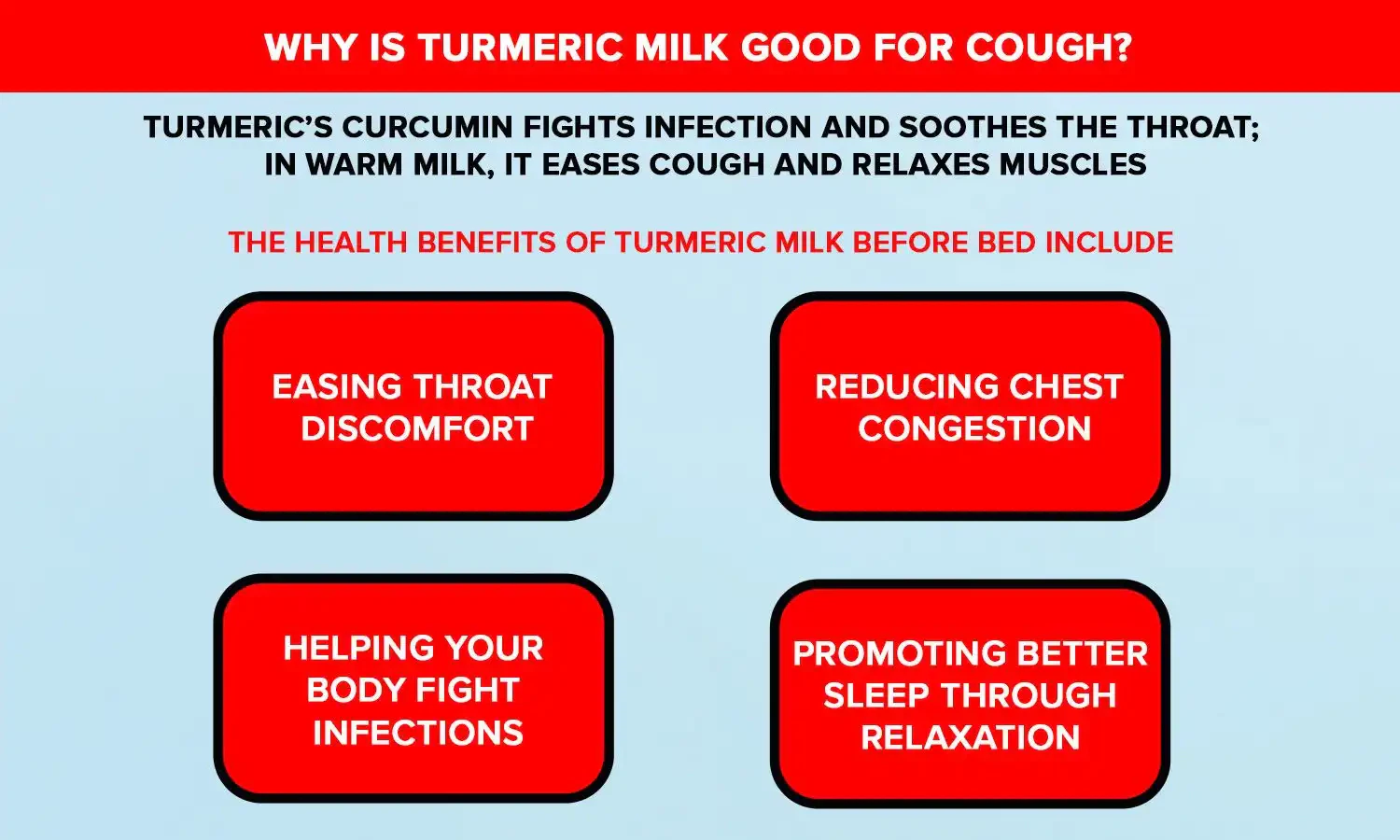 WHY IS TURMERIC MILK GOOD FOR COUGH?

TURMERIC'S CURCUMIN FIGHTS INFECTION AND SOOTHES THE THROAT; IN WARM MILK, IT EASES COUGH AND RELAXES MUSCLES

THE HEALTH BENEFITS OF TURMERIC MILK BEFORE BED INCLUDE

EASING THROAT DISCOMFORT

REDUCING CHEST CONGESTION

HELPING YOUR BODY FIGHT INFECTIONS

PROMOTING BETTER SLEEP THROUGH RELAXATION